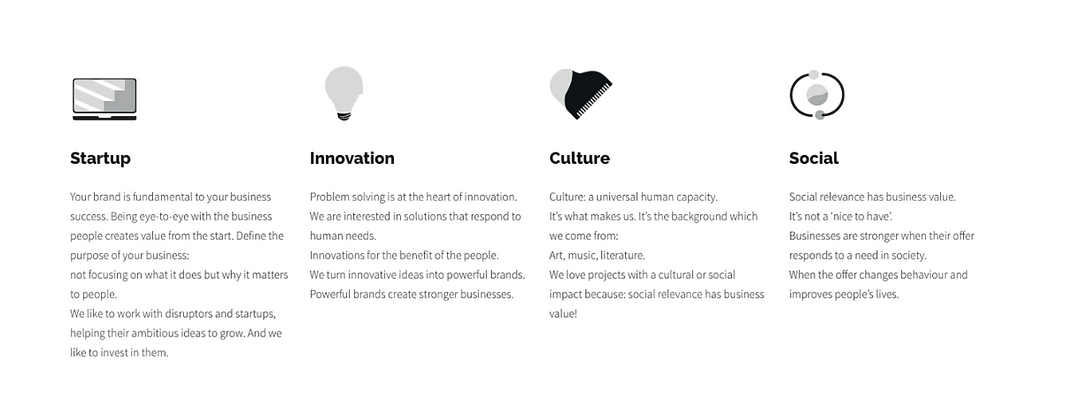 Startup

Your brand is fundamental to your business success. Being eye-to-eye with the business people creates value from the start. Define the purpose of your business:
not focusing on what it does but why it matters to people.
We like to work with disruptors and startups, helping their ambitious ideas to grow. And we like to invest in them.

Innovation

Problem solving is at the heart of innovation.
We are interested in solutions that respond to human needs.
Innovations for the benefit of the people.
We turn innovative ideas into powerful brands.
Powerful brands create stronger businesses.

Culture

Culture: a universal human capacity.
It's what makes us. It's the background which we come from:
Art, music, literature.
We love projects with a cultural or social impact because: social relevance has business value!

Social

Social relevance has business value.
It's not a 'nice to have'.
Businesses are stronger when their offer responds to a need in society.
When the offer changes behaviour and improves people's lives.